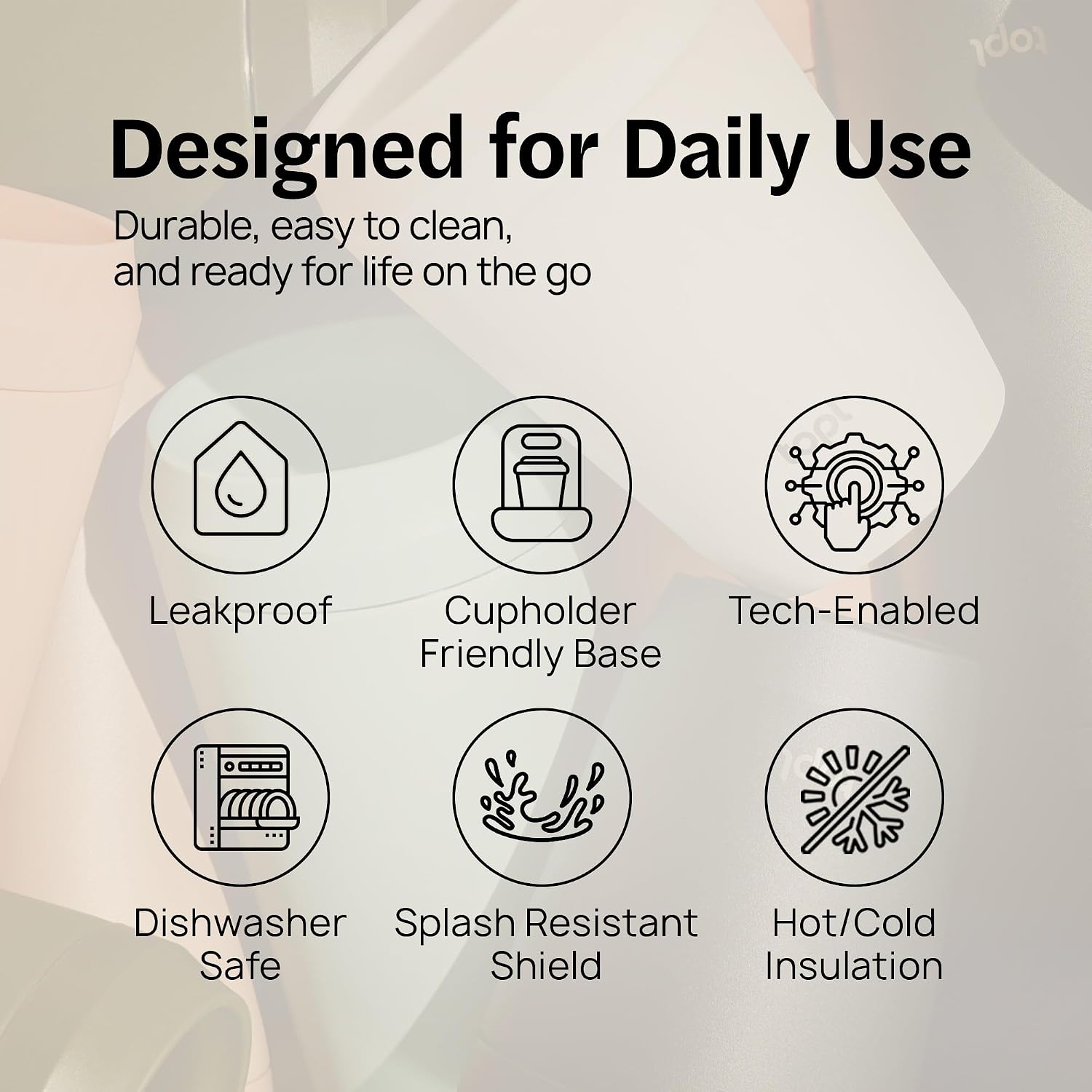 Designed for Daily Use

Durable, easy to clean, and ready for life on the go

Leakproof

Cupholder Friendly Base

Tech-Enabled

Dishwasher Safe

Splash Resistant Shield

Hot/Cold Insulation